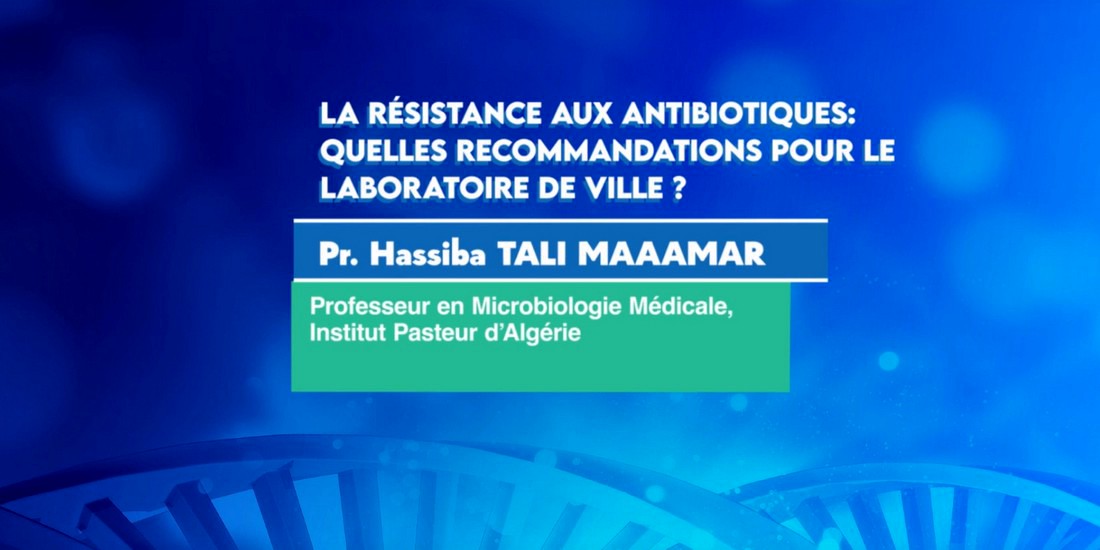 LA RÉSISTANCE AUX ANTIBIOTIQUES: QUELLES RECOMMANDATIONS POUR LE LABORATOIRE DE VILLE ?

Pr. Hassiba TALI MAAAMAR

Professeur en Microbiologie Médicale, Institut Pasteur d'Algérie